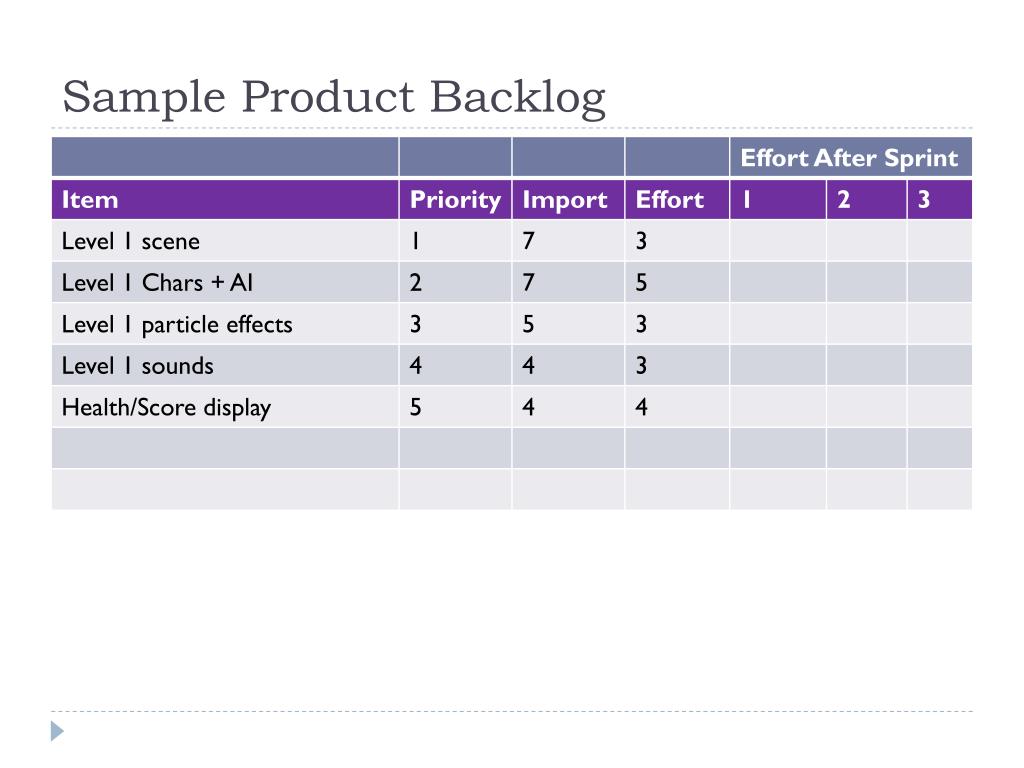 Sample Product Backlog

| | | | | Effort After Sprint | | |
|---|---|---|---|---|---|---|
| Item | Priority | Import | Effort | 1 | 2 | 3 |
| Level 1 scene | 1 | 7 | 3 | | | |
| Level 1 Chars + AI | 2 | 7 | 5 | | | |
| Level 1 particle effects | 3 | 5 | 3 | | | |
| Level 1 sounds | 4 | 4 | 3 | | | |
| Health/Score display | 5 | 4 | 4 | | | |
| | | | | | | |
| | | | | | | |